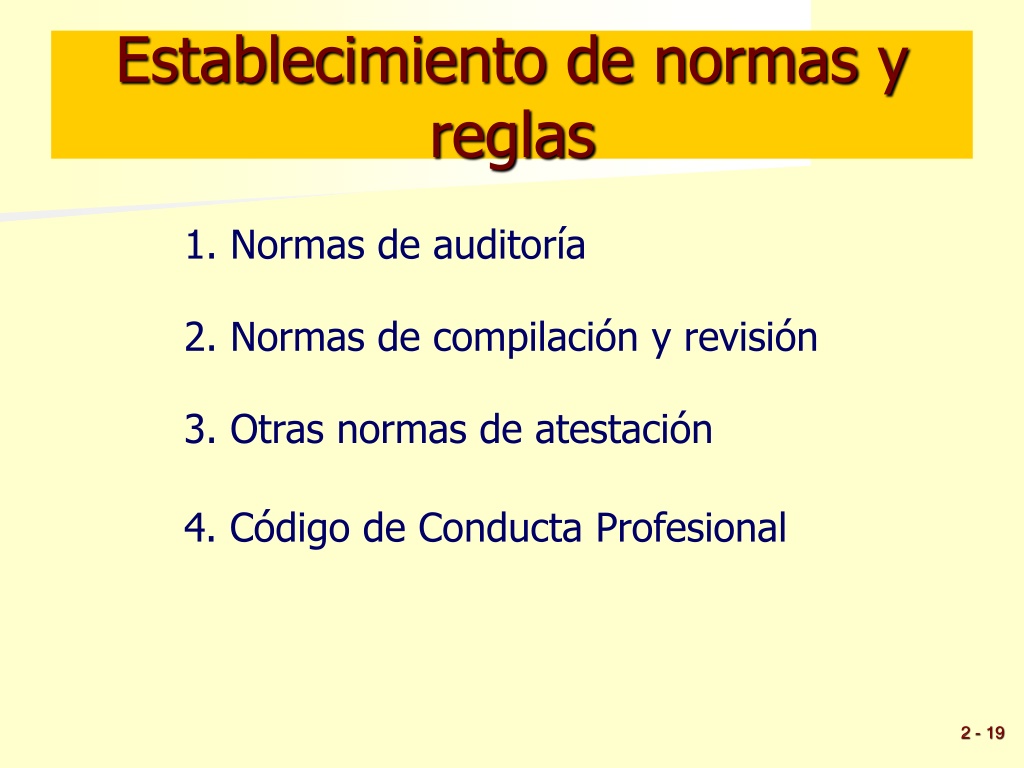 Establecimiento de normas y reglas

1. Normas de auditoría

2. Normas de compilación y revisión

3. Otras normas de atestación

4. Código de Conducta Profesional

2 - 19